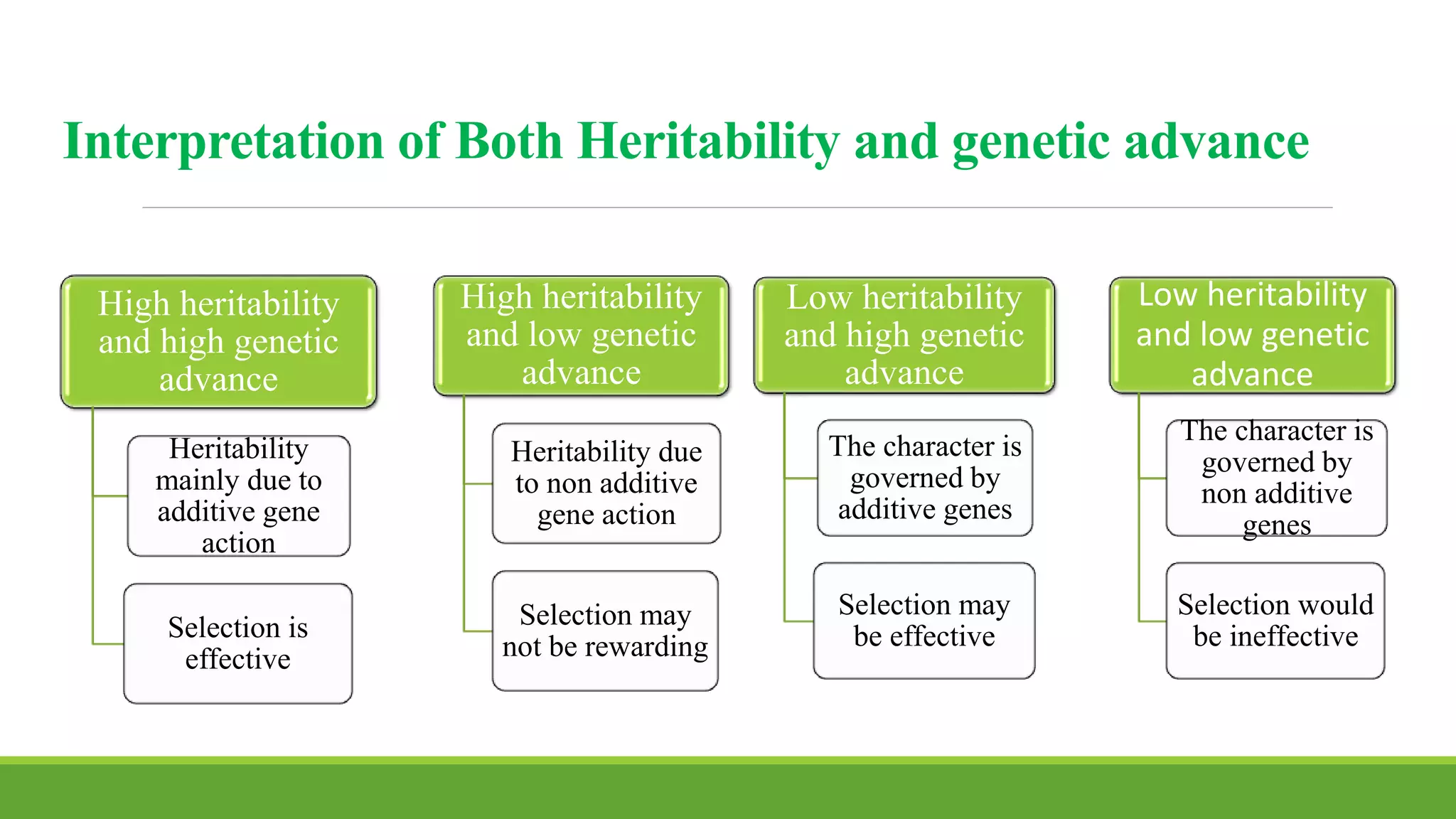 Interpretation of Both Heritability and genetic advance

High heritability and high genetic advance

Heritability mainly due to additive gene action

Selection is effective

High heritability and low genetic advance

Heritability due to non additive gene action

Selection may not be rewarding

Low heritability and high genetic advance

The character is governed by additive genes

Selection may be effective

Low heritability and low genetic advance

The character is governed by non additive genes

Selection would be ineffective